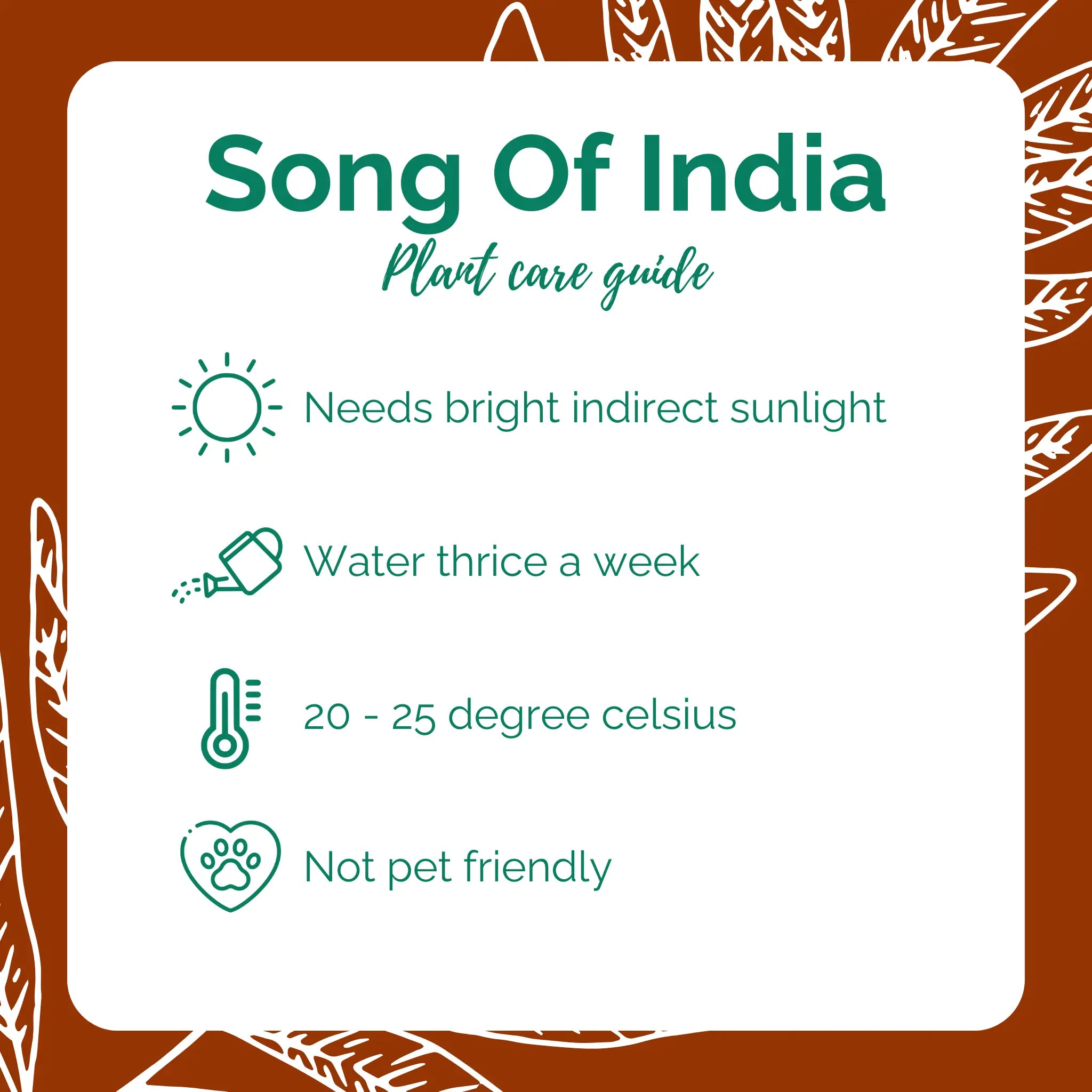 Song Of India
Plant care guide

Needs bright indirect sunlight

Water thrice a week

20 - 25 degree celsius

Not pet friendly